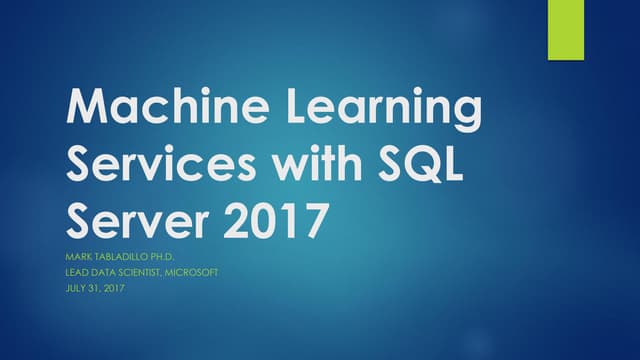 Machine Learning Services with SQL Server 2017

MARK TABLADILLO PH.D.
LEAD DATA SCIENTIST, MICROSOFT
JULY 31, 2017